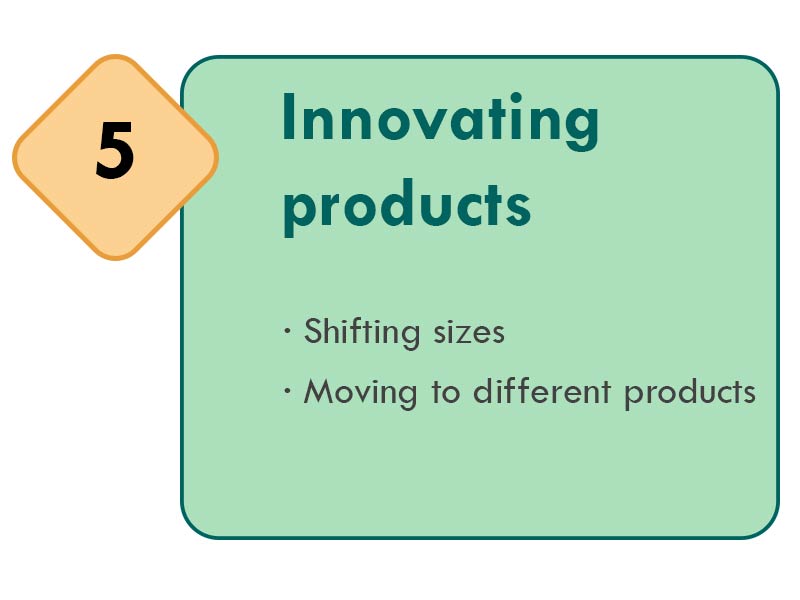 5

Innovating products

· Shifting sizes
· Moving to different products